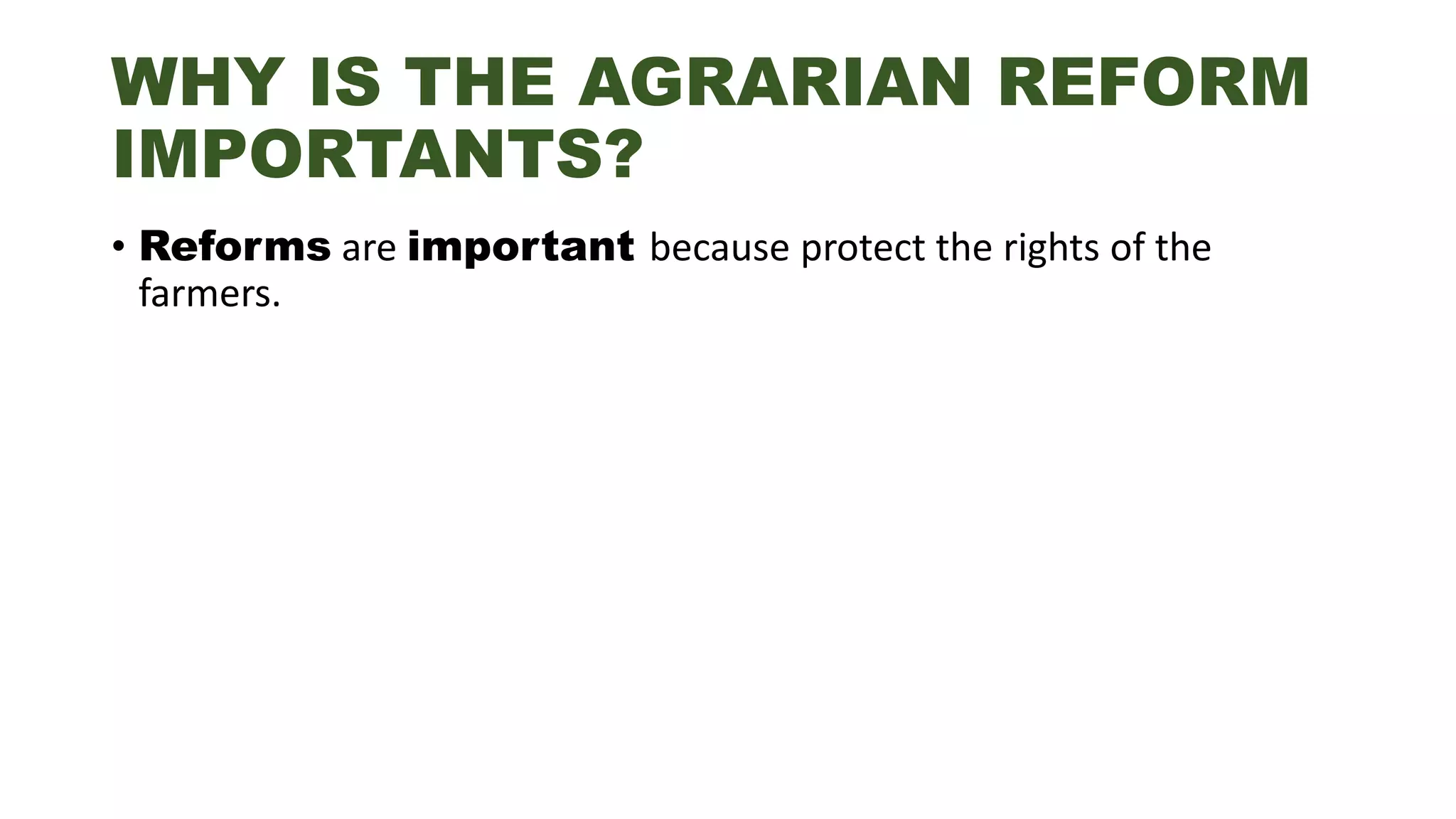 WHY IS THE AGRARIAN REFORM IMPORTANTS?

• Reforms are important because protect the rights of the farmers.